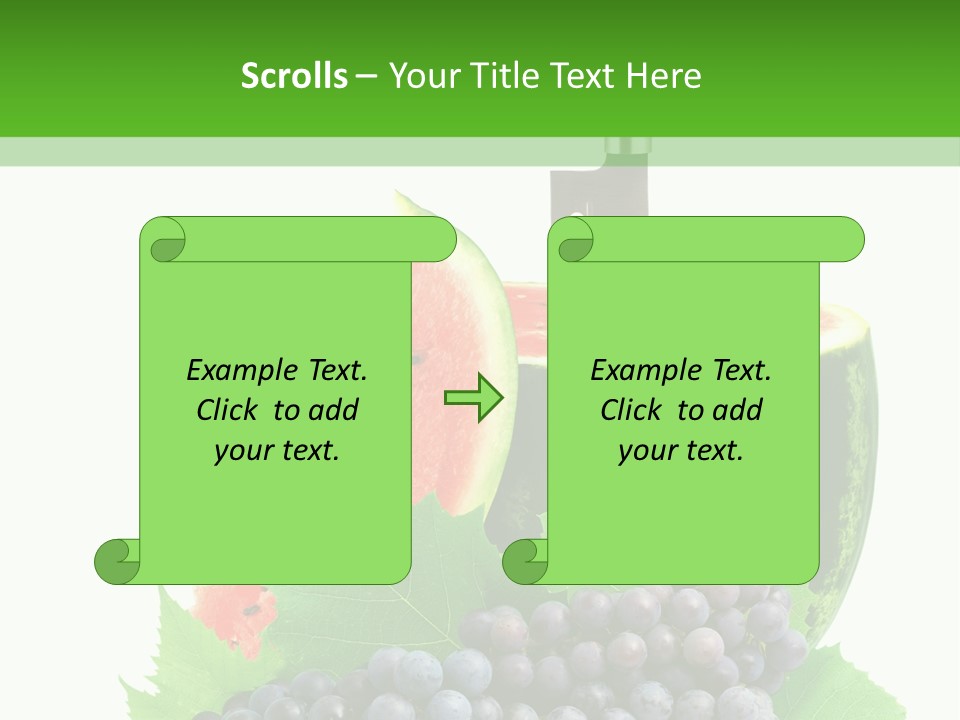 Scrolls – Your Title Text Here

Example Text.
Click to add
your text.

Example Text.
Click to add
your text.